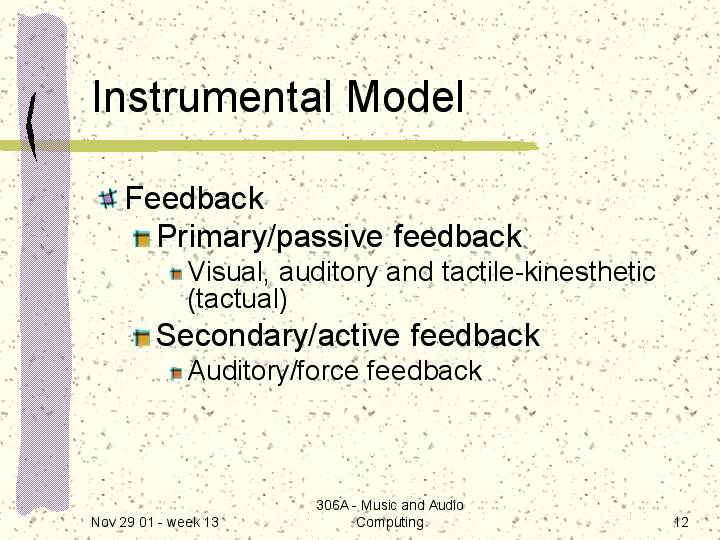 Instrumental Model

Feedback

Primary/passive feedback

Visual, auditory and tactile-kinesthetic (tactual)

Secondary/active feedback

Auditory/force feedback

Nov 29 01 - week 13

306A - Music and Audio Computing

12